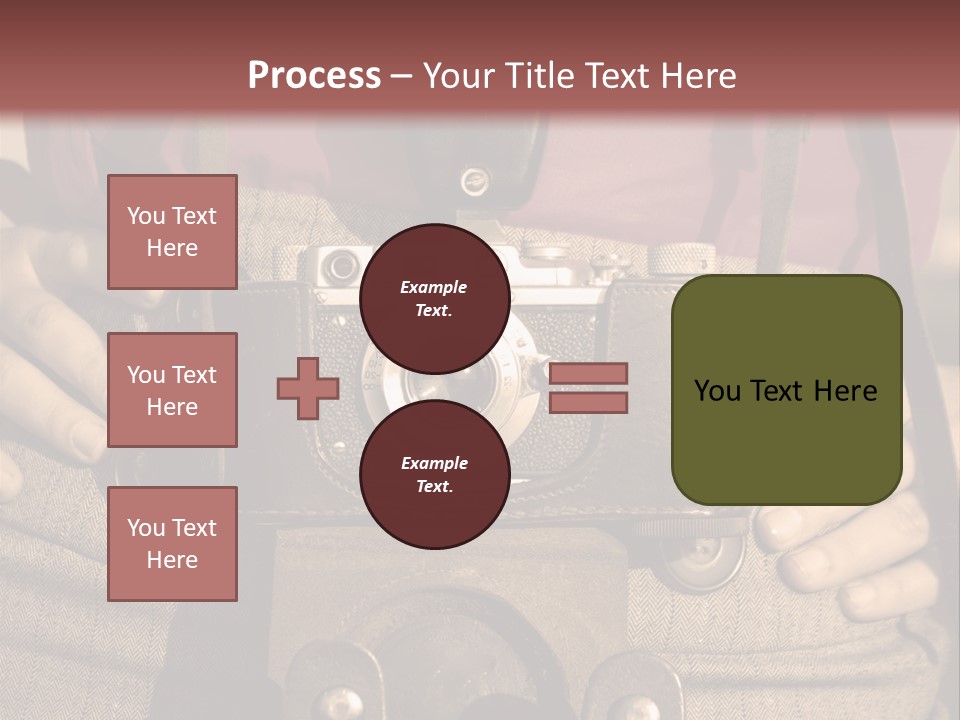 Process – Your Title Text Here

You Text Here

You Text Here

You Text Here

Example Text.

Example Text.

You Text Here